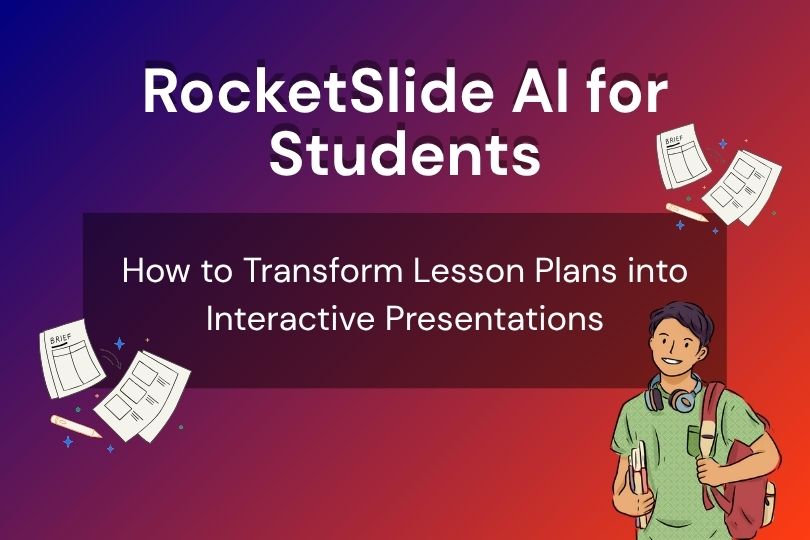 RocketSlide AI for Students

How to Transform Lesson Plans into Interactive Presentations

BRIEF

BRIEF